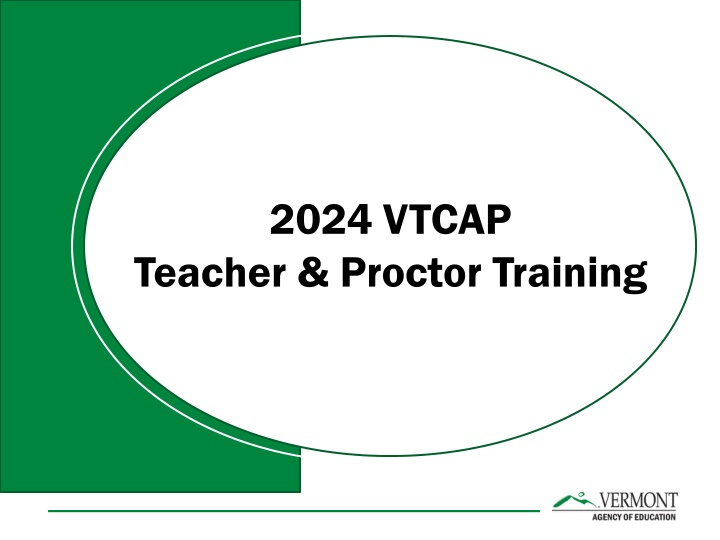 2024 VTCAP
Teacher & Proctor Training

VERMONT
AGENCY OF EDUCATION